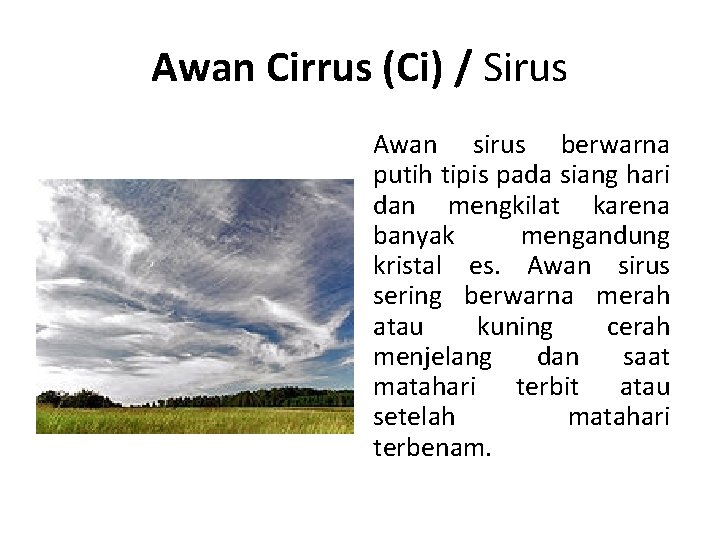 Awan Cirrus (Ci) / Sirus

Awan sirus berwarna putih tipis pada siang hari dan mengkilat karena banyak mengandung kristal es. Awan sirus sering berwarna merah atau kuning cerah menjelang dan saat matahari terbit atau setelah matahari terbenam.